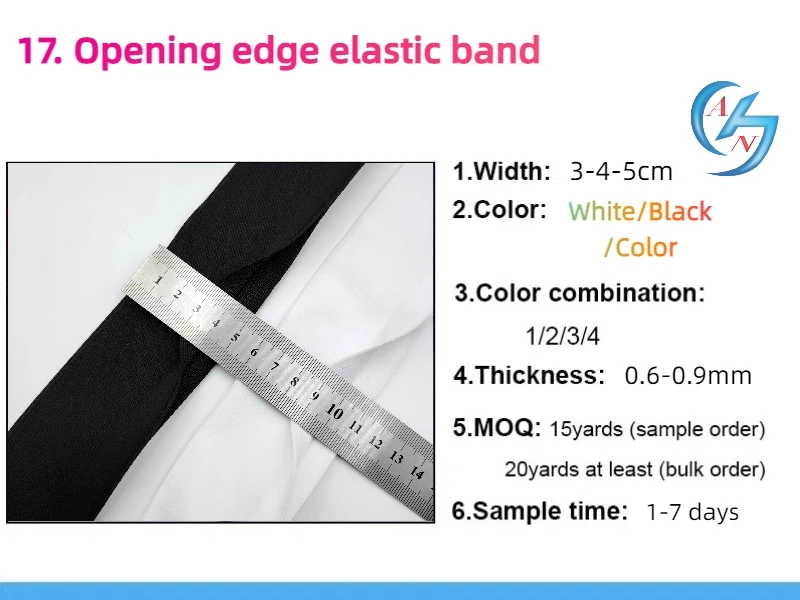 17. Opening edge elastic band

A N

1 2 3 4 5 6 7 8 9 10 11 12 13 14

1.Width: 3-4-5cm

2.Color: White/Black /Color

3.Color combination: 1/2/3/4

4.Thickness: 0.6-0.9mm

5.MOQ: 15yards (sample order) 20yards at least (bulk order)

6.Sample time: 1-7 days